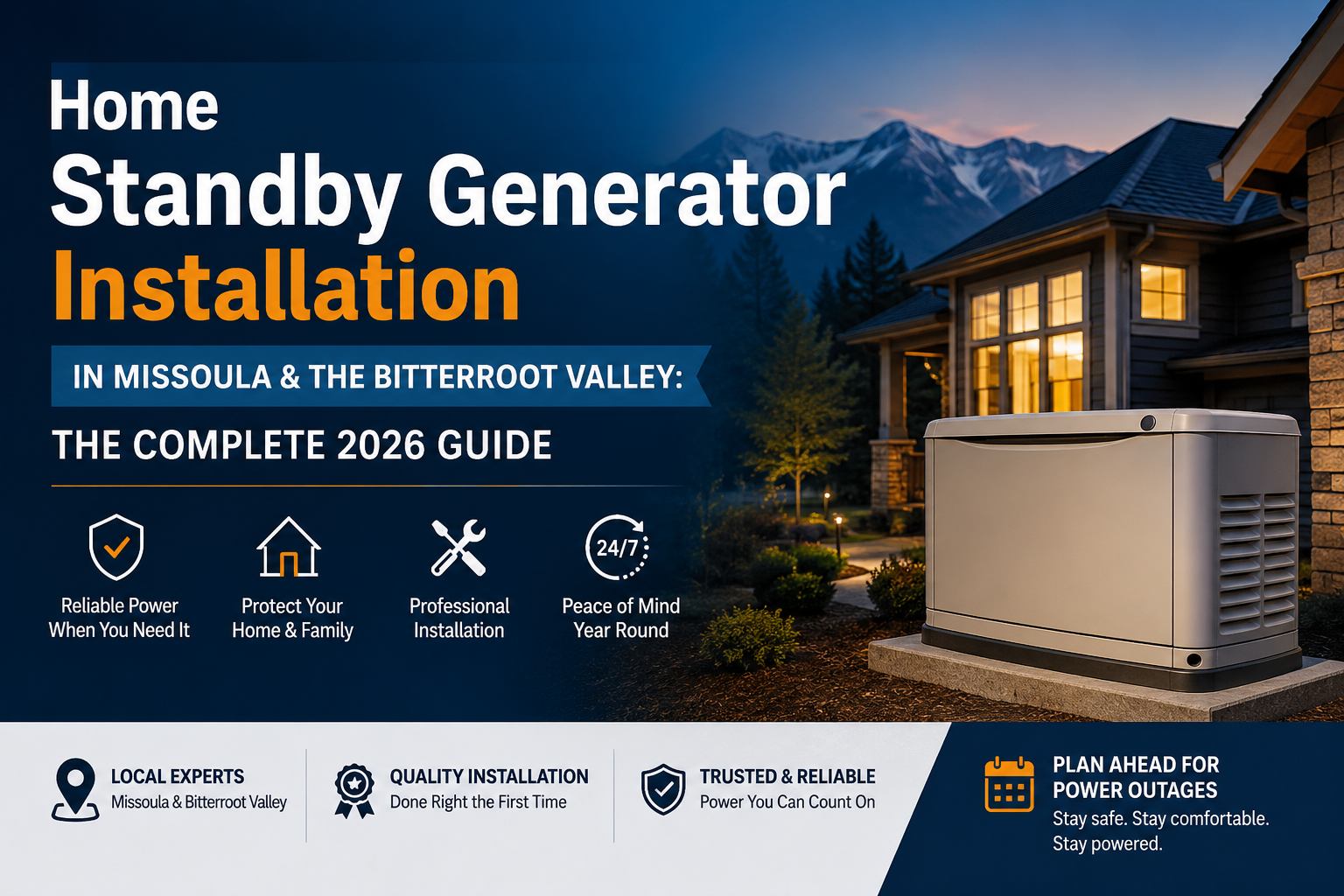 Home
Standby Generator
Installation

IN MISSOULA & THE BITTERROOT VALLEY:

THE COMPLETE 2026 GUIDE

Reliable Power When You Need It

Protect Your Home & Family

Professional Installation

24/7

Peace of Mind Year Round

LOCAL EXPERTS
Missoula & Bitterroot Valley

QUALITY INSTALLATION
Done Right the First Time

TRUSTED & RELIABLE
Power You Can Count On

PLAN AHEAD FOR POWER OUTAGES
Stay safe. Stay comfortable. Stay powered.